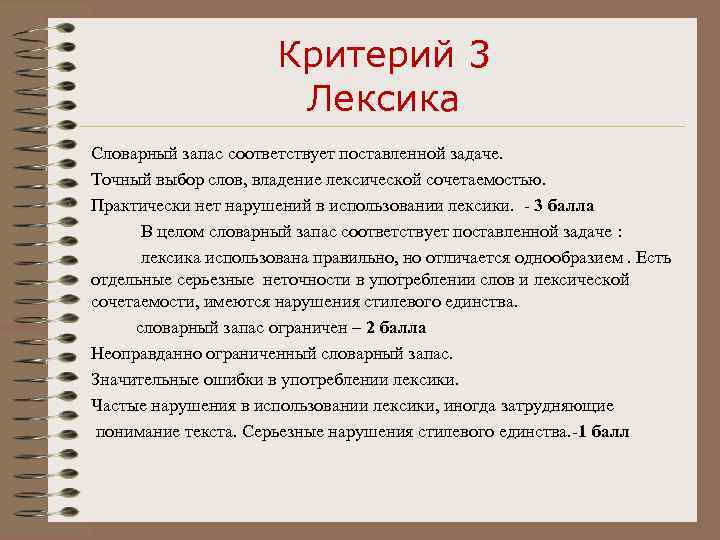 Критерий 3
Лексика

Словарный запас соответствует поставленной задаче.

Точный выбор слов, владение лексической сочетаемостью.

Практически нет нарушений в использовании лексики. - 3 балла

В целом словарный запас соответствует поставленной задаче :

лексика использована правильно, но отличается однообразием . Есть отдельные серьезные неточности в употреблении слов и лексической сочетаемости, имеются нарушения стилевого единства.

словарный запас ограничен – 2 балла

Неоправданно ограниченный словарный запас.

Значительные ошибки в употреблении лексики.

Частые нарушения в использовании лексики, иногда затрудняющие понимание текста. Серьезные нарушения стилевого единства.-1 балл